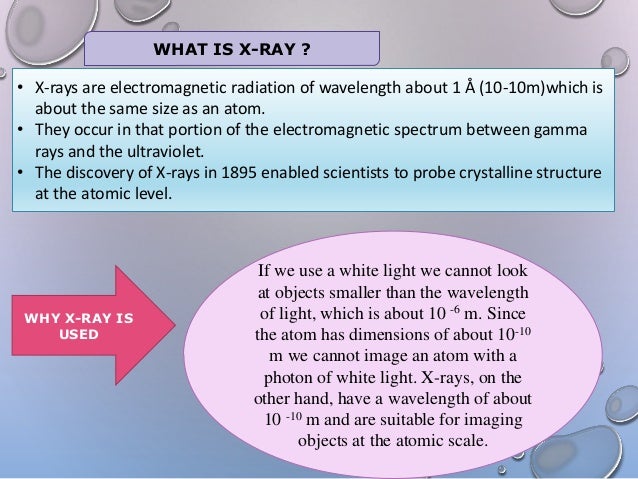 WHAT IS X-RAY ?

• X-rays are electromagnetic radiation of wavelength about 1 Å (10-10m)which is about the same size as an atom.
• They occur in that portion of the electromagnetic spectrum between gamma rays and the ultraviolet.
• The discovery of X-rays in 1895 enabled scientists to probe crystalline structure at the atomic level.

WHY X-RAY IS USED

If we use a white light we cannot look at objects smaller than the wavelength of light, which is about $10^{-6}$ m. Since the atom has dimensions of about $10^{-10}$ m we cannot image an atom with a photon of white light. X-rays, on the other hand, have a wavelength of about $10^{-10}$ m and are suitable for imaging objects at the atomic scale.